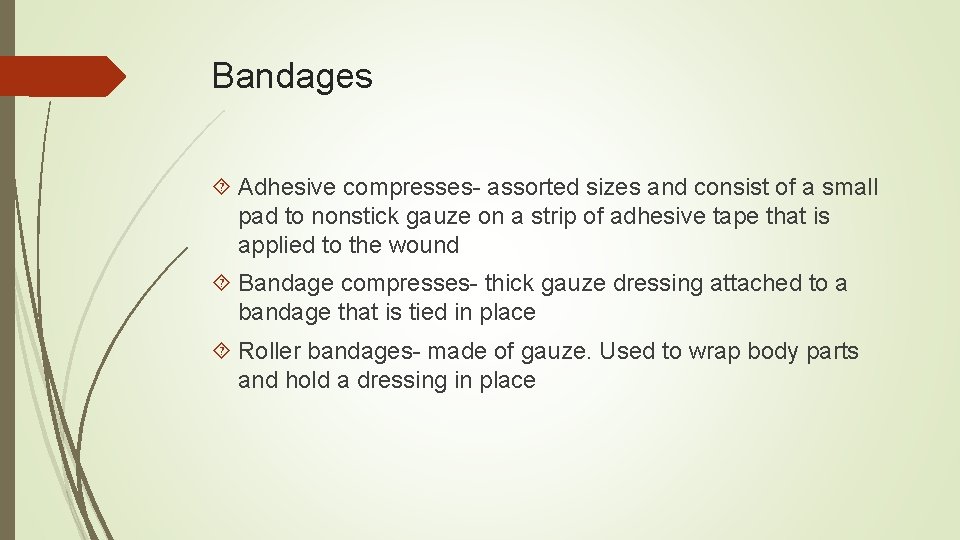 Bandages

Adhesive compresses- assorted sizes and consist of a small pad to nonstick gauze on a strip of adhesive tape that is applied to the wound

Bandage compresses- thick gauze dressing attached to a bandage that is tied in place

Roller bandages- made of gauze. Used to wrap body parts and hold a dressing in place